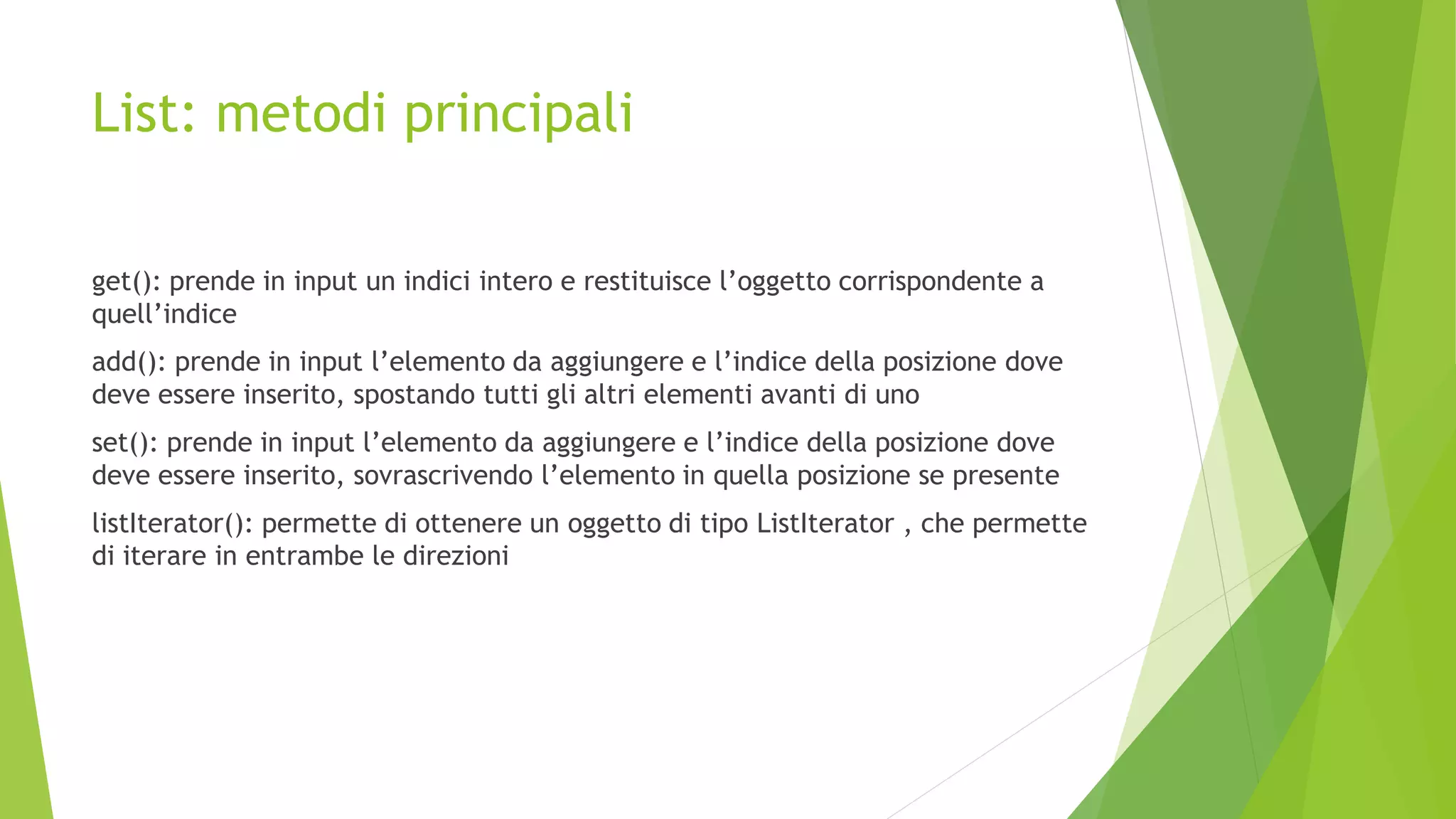 List: metodi principali

get(): prende in input un indici intero e restituisce l’oggetto corrispondente a quell’indice

add(): prende in input l’elemento da aggiungere e l’indice della posizione dove deve essere inserito, spostando tutti gli altri elementi avanti di uno

set(): prende in input l’elemento da aggiungere e l’indice della posizione dove deve essere inserito, sovrascrivendo l’elemento in quella posizione se presente

listIterator(): permette di ottenere un oggetto di tipo ListIterator , che permette di iterare in entrambe le direzioni